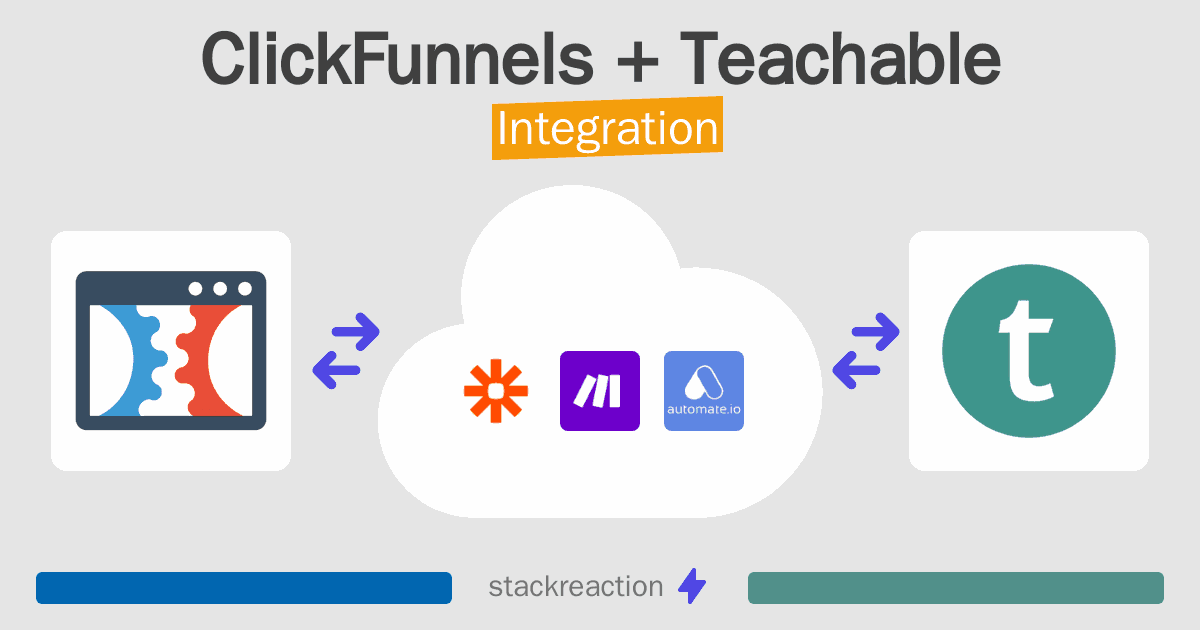 ClickFunnels + Teachable
Integration

automate.io

t

stackreaction